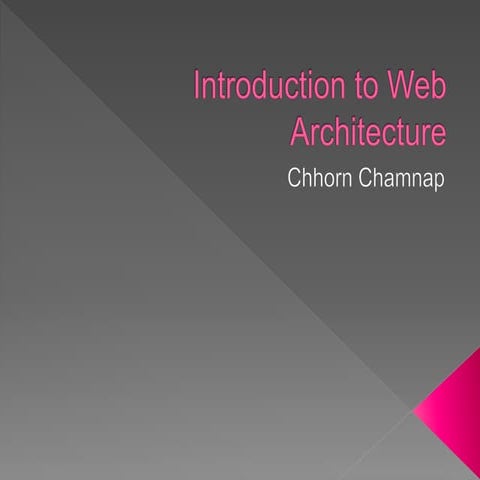 Introduction to Web Architecture

Chhorn Chamnap